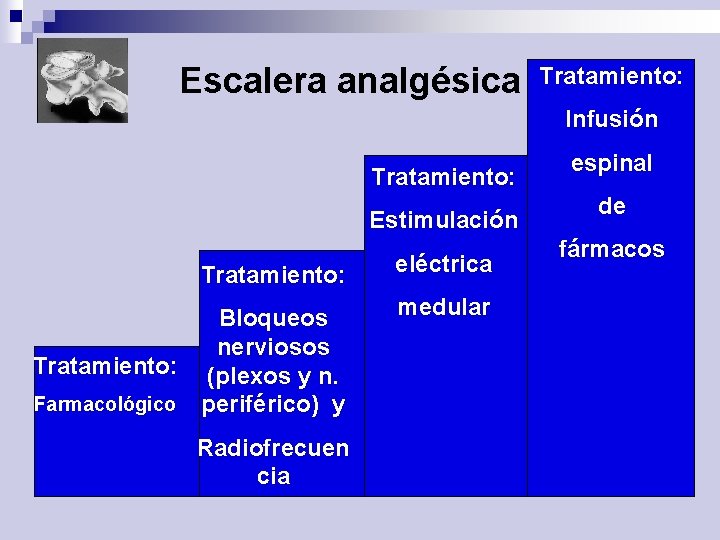 Escalera analgésica

Tratamiento:
Farmacológico

Tratamiento:
Bloqueos nerviosos (plexos y n. periférico) y
Radiofrecuencia

Tratamiento:
Estimulación eléctrica medular

Tratamiento:
Infusión espinal de fármacos